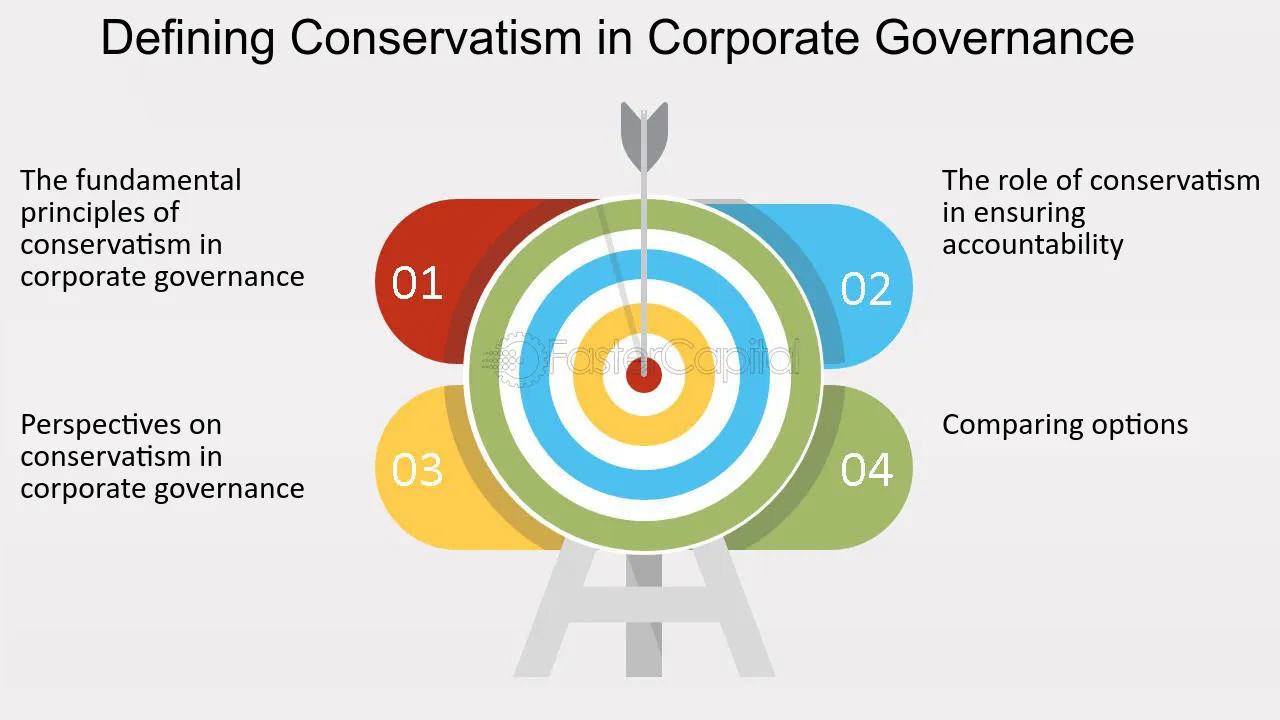 Defining Conservatism in Corporate Governance

The fundamental principles of conservatism in corporate governance

01

The role of conservatism in ensuring accountability

02

Perspectives on conservatism in corporate governance

03

Comparing options

04

FasterCapital